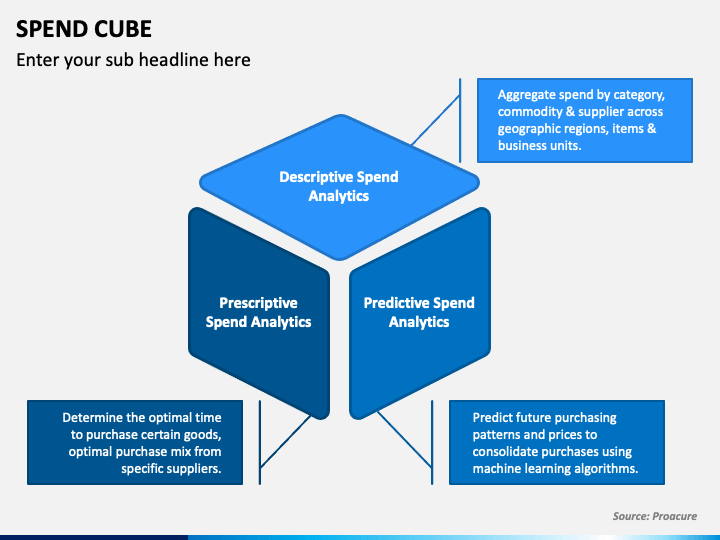 SPEND CUBE

Enter your sub headline here

Aggregate spend by category, commodity & supplier across geographic regions, items & business units.

Descriptive Spend Analytics

Prescriptive Spend Analytics

Predictive Spend Analytics

Determine the optimal time to purchase certain goods, optimal purchase mix from specific suppliers.

Predict future purchasing patterns and prices to consolidate purchases using machine learning algorithms.

Source: Proacure